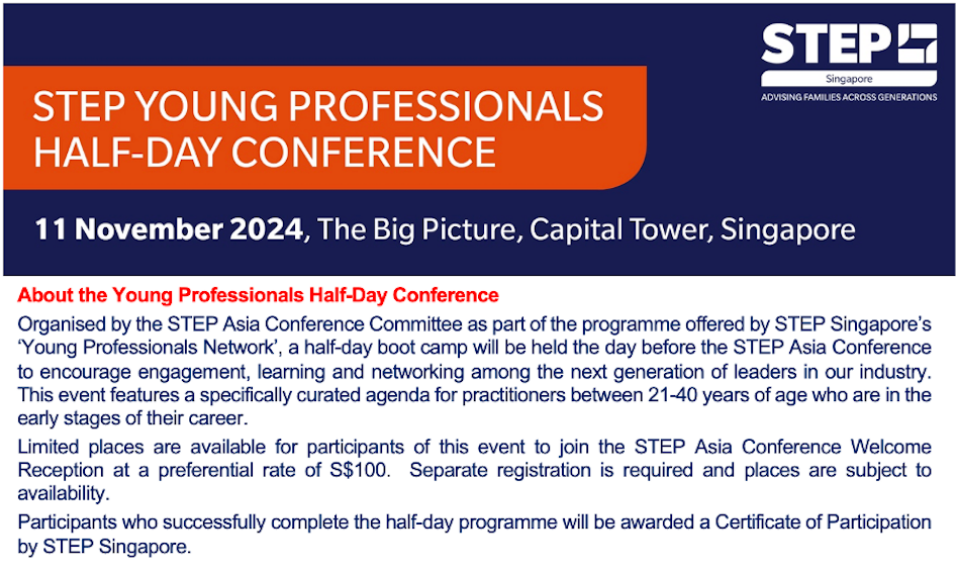 STEP
Singapore
ADVISING FAMILIES ACROSS GENERATIONS

STEP YOUNG PROFESSIONALS HALF-DAY CONFERENCE

11 November 2024, The Big Picture, Capital Tower, Singapore

About the Young Professionals Half-Day Conference

Organised by the STEP Asia Conference Committee as part of the programme offered by STEP Singapore's 'Young Professionals Network', a half-day boot camp will be held the day before the STEP Asia Conference to encourage engagement, learning and networking among the next generation of leaders in our industry. This event features a specifically curated agenda for practitioners between 21-40 years of age who are in the early stages of their career.

Limited places are available for participants of this event to join the STEP Asia Conference Welcome Reception at a preferential rate of S$100. Separate registration is required and places are subject to availability.

Participants who successfully complete the half-day programme will be awarded a Certificate of Participation by STEP Singapore.